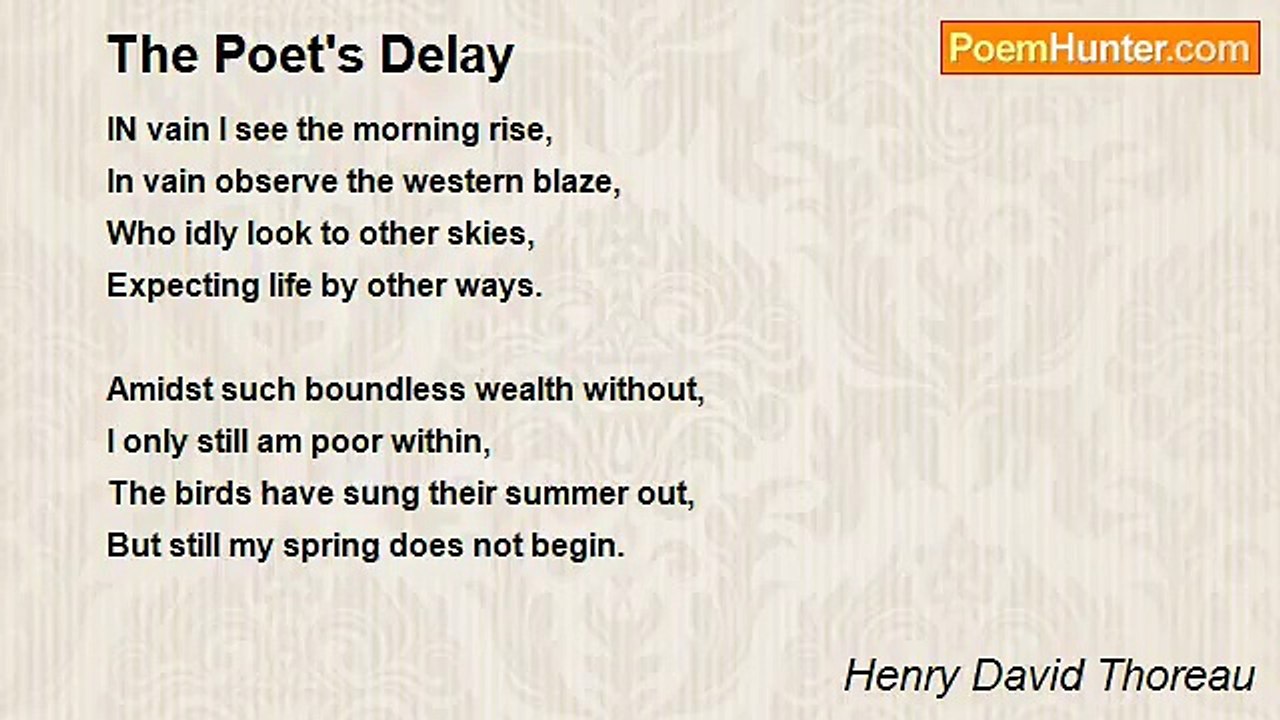 The Poet's Delay

PoemHunter.com

IN vain I see the morning rise,
In vain observe the western blaze,
Who idly look to other skies,
Expecting life by other ways.

Amidst such boundless wealth without,
I only still am poor within,
The birds have sung their summer out,
But still my spring does not begin.

Henry David Thoreau